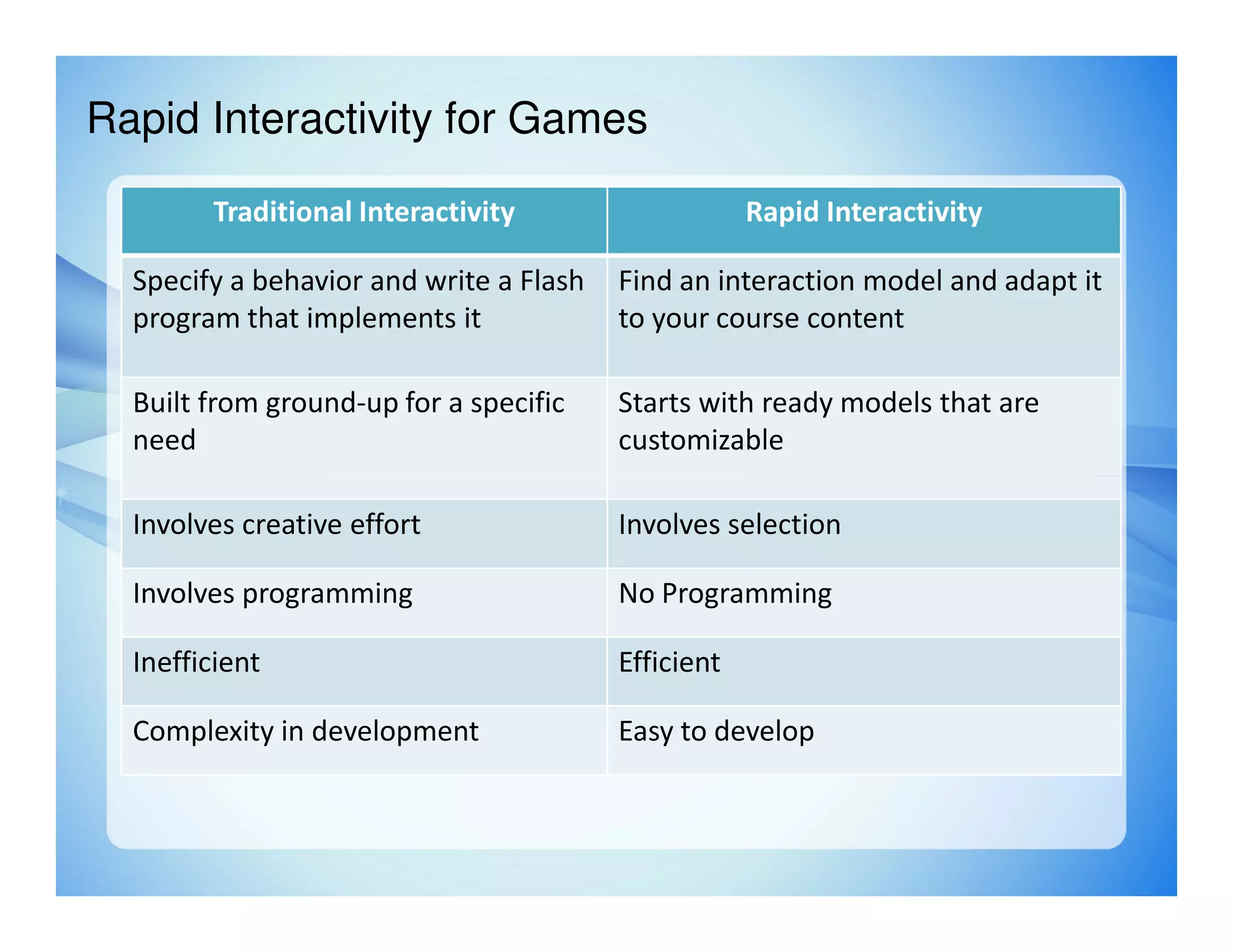 Rapid Interactivity for Games

| Traditional Interactivity | Rapid Interactivity |
|---|---|
| Specify a behavior and write a Flash program that implements it | Find an interaction model and adapt it to your course content |
| Built from ground-up for a specific need | Starts with ready models that are customizable |
| Involves creative effort | Involves selection |
| Involves programming | No Programming |
| Inefficient | Efficient |
| Complexity in development | Easy to develop |